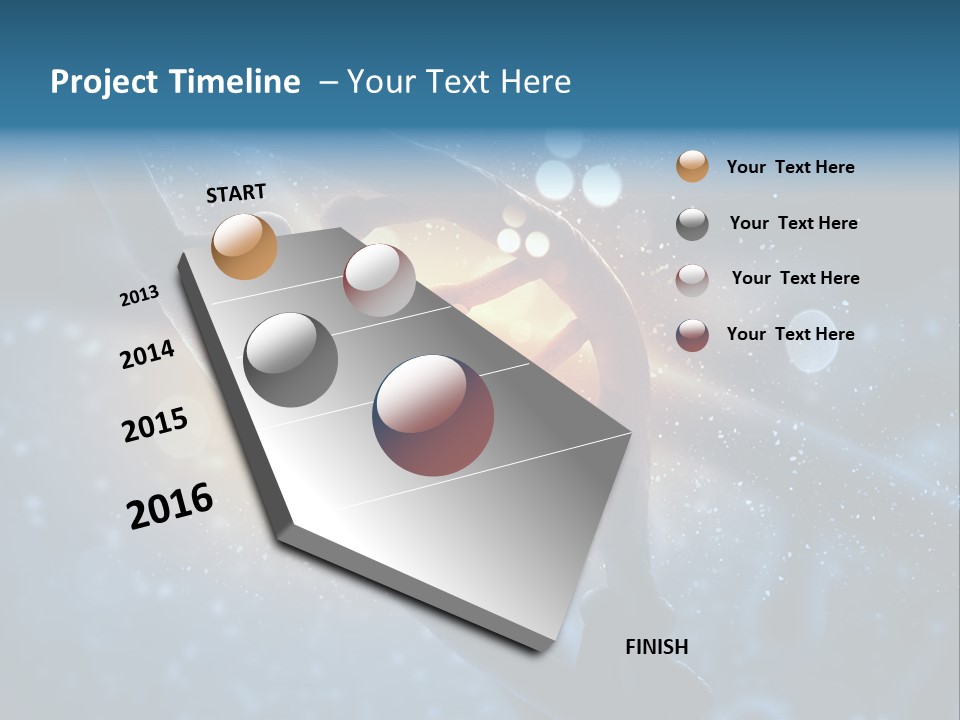 Project Timeline – Your Text Here

START

2013

2014

2015

2016

FINISH

Your Text Here

Your Text Here

Your Text Here

Your Text Here